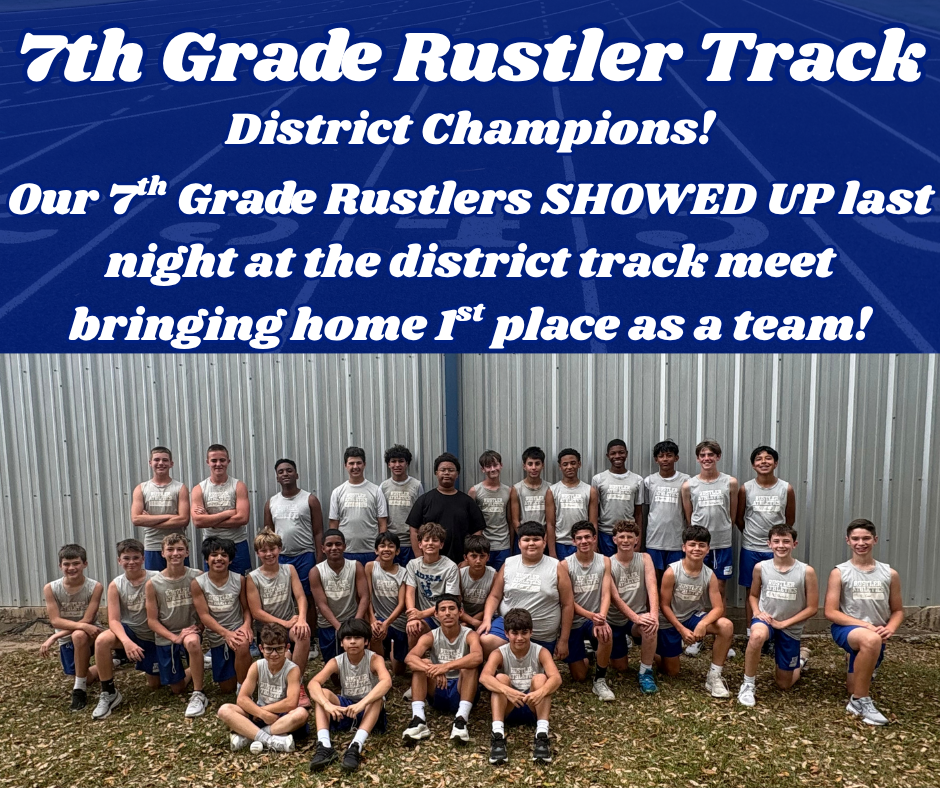 7th Grade Rustler Track

District Champions!

Our 7$^{th}$ Grade Rustlers SHOWED UP last night at the district track meet bringing home 1$^{st}$ place as a team!